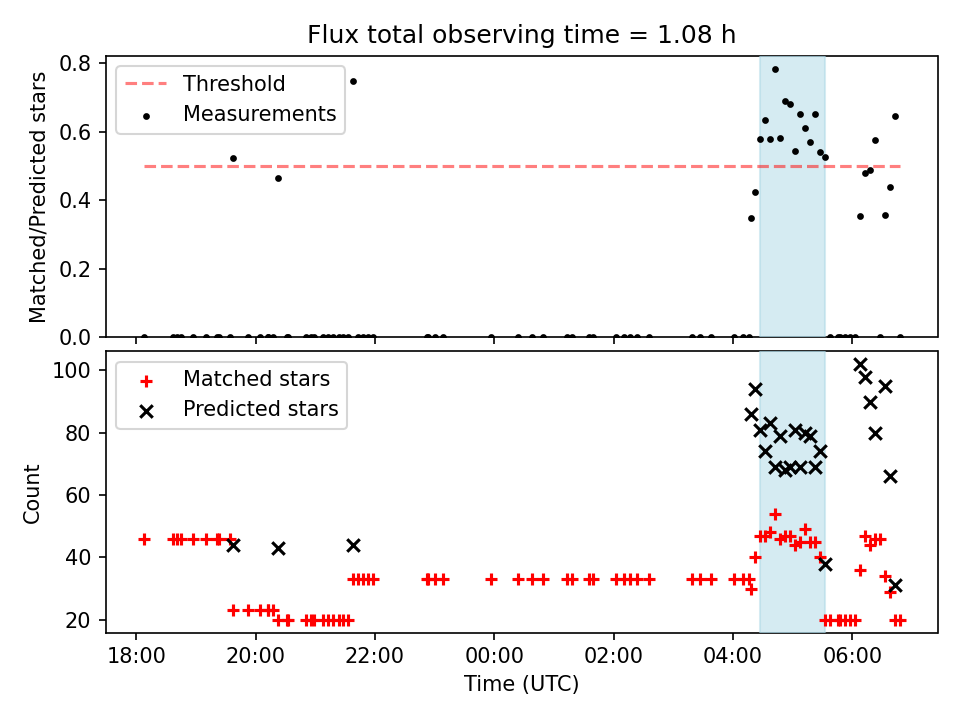 Flux total observing time = 1.08 h

Threshold
Measurements

Matched/Predicted stars

0.8
0.6
0.4
0.2
0.0

Matched stars
Predicted stars

Count

100
80
60
40
20

18:00
20:00
22:00
00:00
02:00
04:00
06:00

Time (UTC)